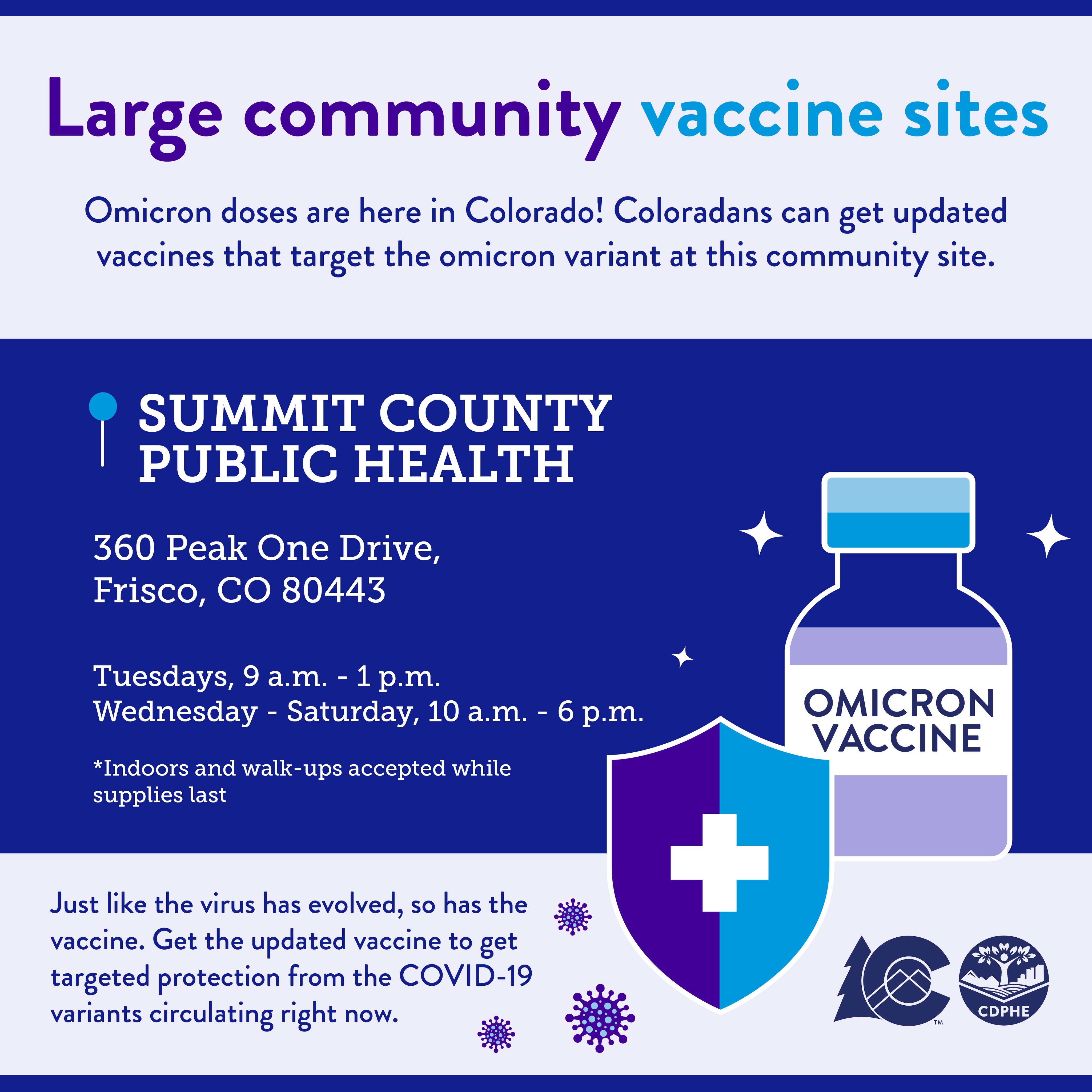 Large community vaccine sites

Omicron doses are here in Colorado! Coloradans can get updated vaccines that target the omicron variant at this community site.

SUMMIT COUNTY PUBLIC HEALTH

360 Peak One Drive, Frisco, CO 80443

Tuesdays, 9 a.m. - 1 p.m.
Wednesday - Saturday, 10 a.m. - 6 p.m.

*Indoors and walk-ups accepted while supplies last

OMICRON VACCINE

Just like the virus has evolved, so has the vaccine. Get the updated vaccine to get targeted protection from the COVID-19 variants circulating right now.

TM

CDPHE